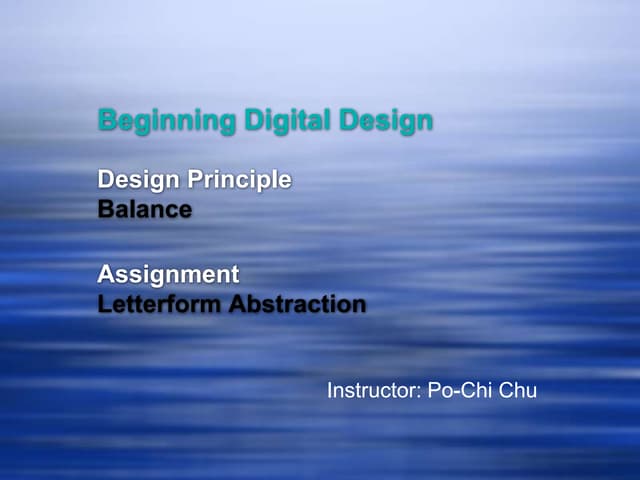 Beginning Digital Design

Design Principle
Balance

Assignment
Letterform Abstraction

Instructor: Po-Chi Chu